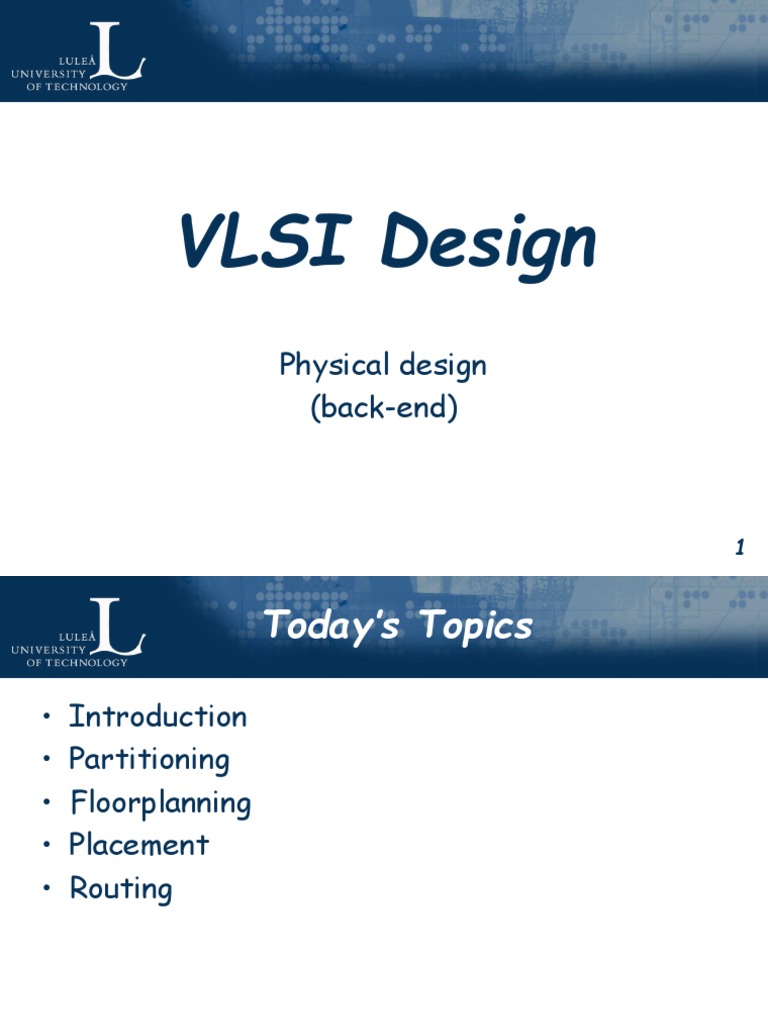 LULEÅ UNIVERSITY OF TECHNOLOGY

VLSI Design

Physical design
(back-end)

1

LULEÅ UNIVERSITY OF TECHNOLOGY

Today's Topics

• Introduction
• Partitioning
• Floorplanning
• Placement
• Routing